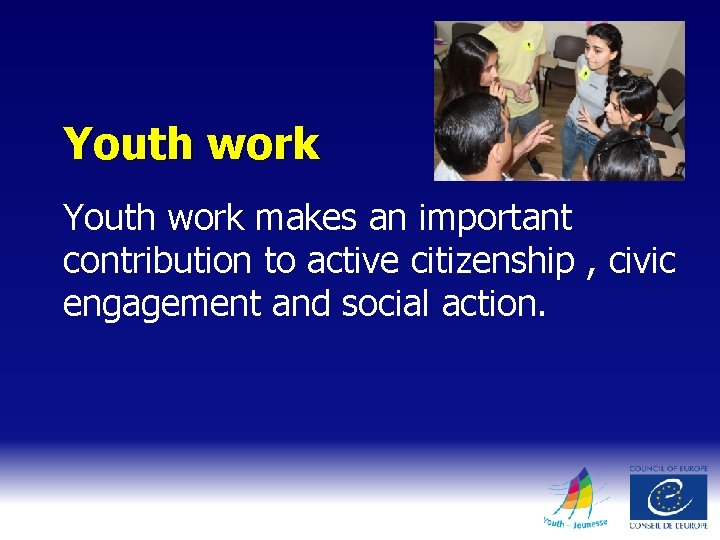 Youth work

Youth work makes an important contribution to active citizenship , civic engagement and social action.

Youth – Jeunesse

COUNCIL OF EUROPE
CONSEIL DE L'EUROPE